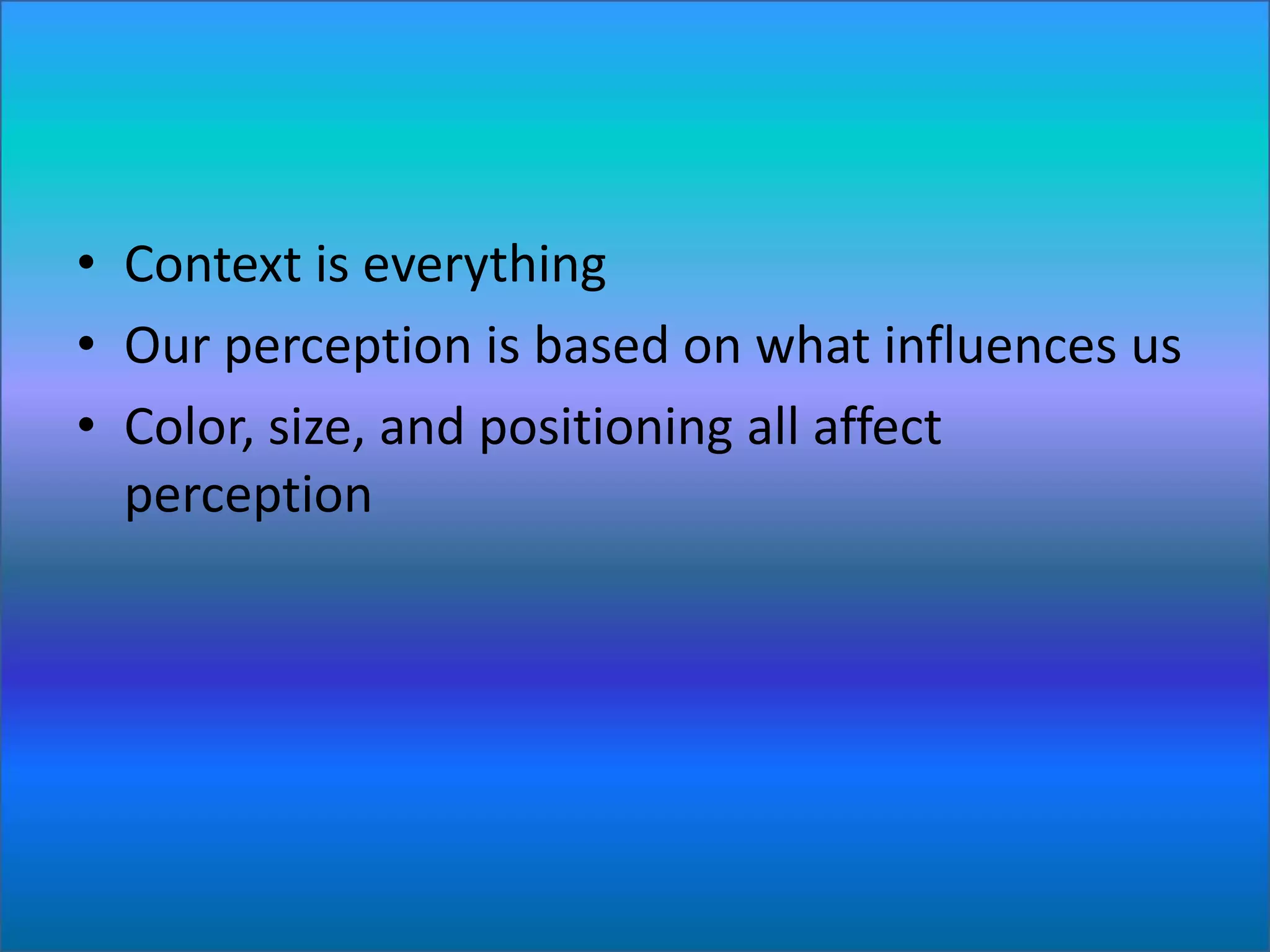 • Context is everything
• Our perception is based on what influences us
• Color, size, and positioning all affect perception